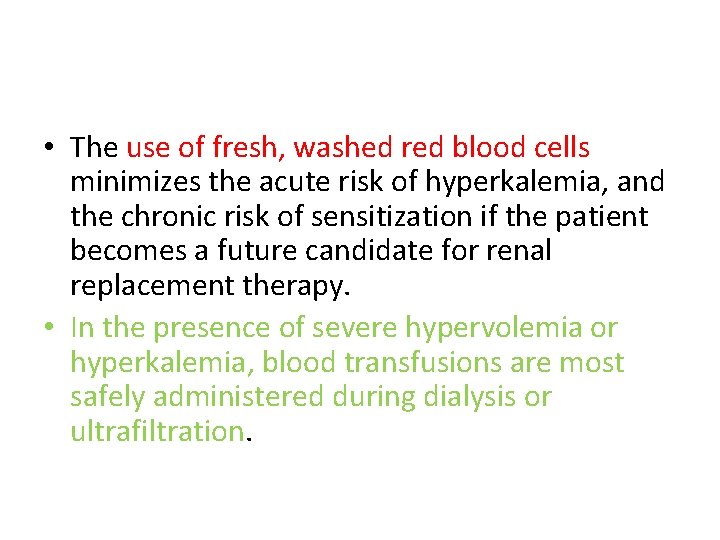 • The use of fresh, washed red blood cells minimizes the acute risk of hyperkalemia, and the chronic risk of sensitization if the patient becomes a future candidate for renal replacement therapy.

• In the presence of severe hypervolemia or hyperkalemia, blood transfusions are most safely administered during dialysis or ultrafiltration.